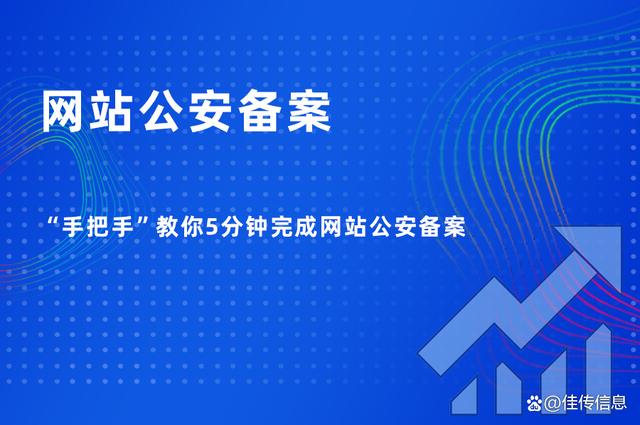 网站公安备案

“手把手”教你5分钟完成网站公安备案

@佳传信息